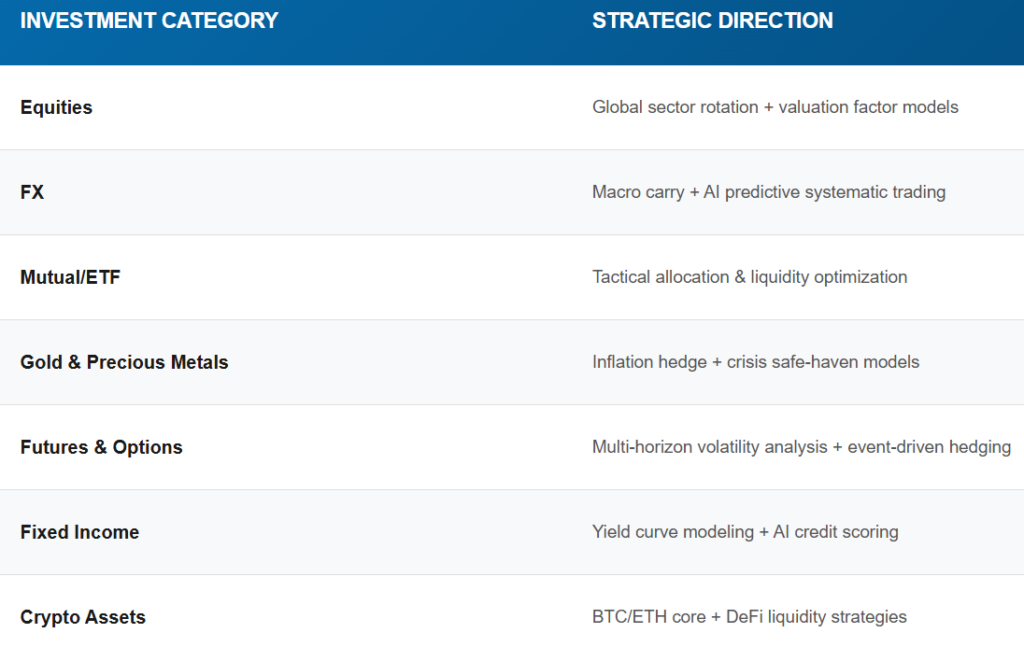 | INVESTMENT CATEGORY | STRATEGIC DIRECTION |
|---|---|
| Equities | Global sector rotation + valuation factor models |
| FX | Macro carry + AI predictive systematic trading |
| Mutual/ETF | Tactical allocation & liquidity optimization |
| Gold & Precious Metals | Inflation hedge + crisis safe-haven models |
| Futures & Options | Multi-horizon volatility analysis + event-driven hedging |
| Fixed Income | Yield curve modeling + AI credit scoring |
| Crypto Assets | BTC/ETH core + DeFi liquidity strategies |